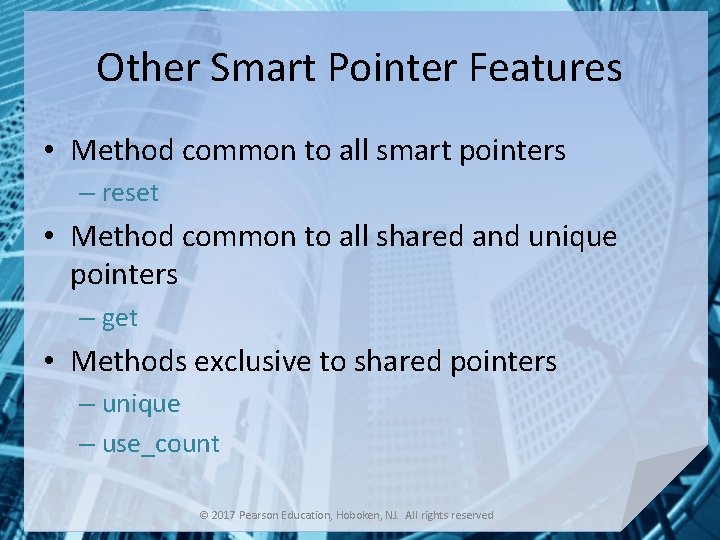 Other Smart Pointer Features

• Method common to all smart pointers
– reset
• Method common to all shared and unique pointers
– get
• Methods exclusive to shared pointers
– unique
– use_count

© 2017 Pearson Education, Hoboken, NJ. All rights reserved